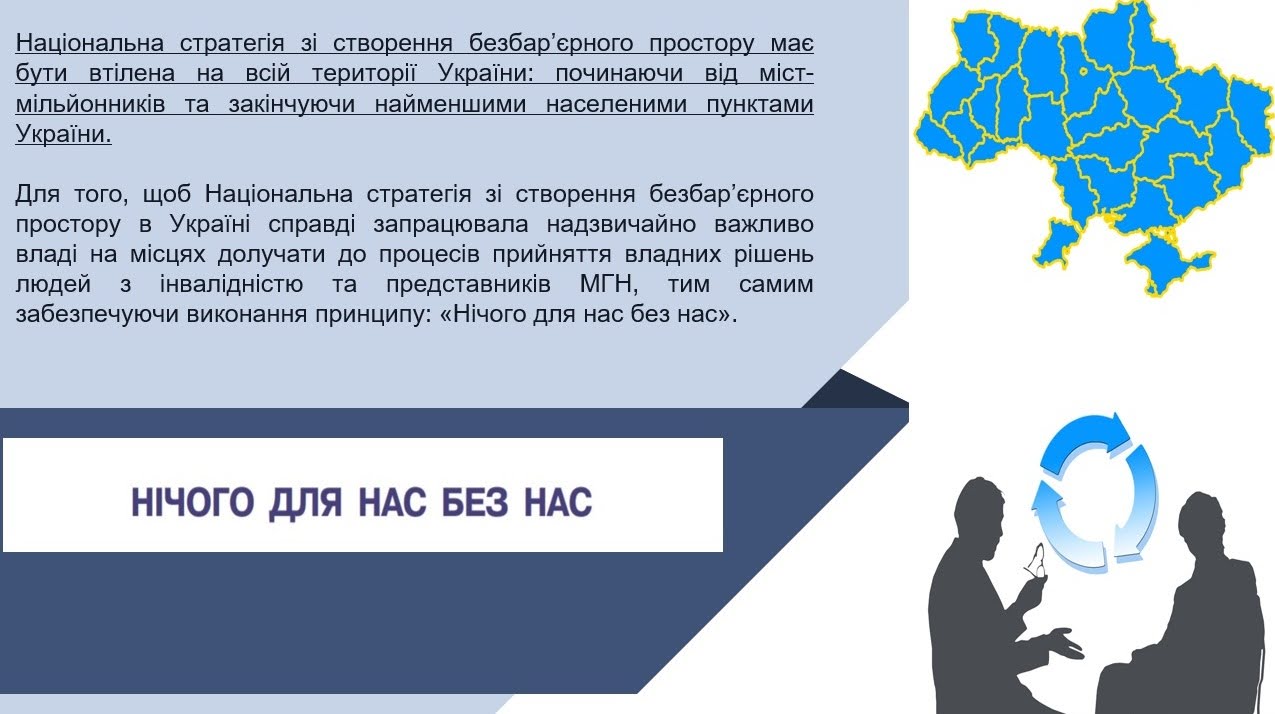 Національна стратегія зі створення безбар'єрного простору має бути втілена на всій території України: починаючи від міст-мільйонників та закінчуючи найменшими населеними пунктами України.

Для того, щоб Національна стратегія зі створення безбар'єрного простору в Україні справді запрацювала надзвичайно важливо владі на місцях долучати до процесів прийняття владних рішень людей з інвалідністю та представників МГН, тим самим забезпечуючи виконання принципу: «Нічого для нас без нас».

НІЧОГО ДЛЯ НАС БЕЗ НАС